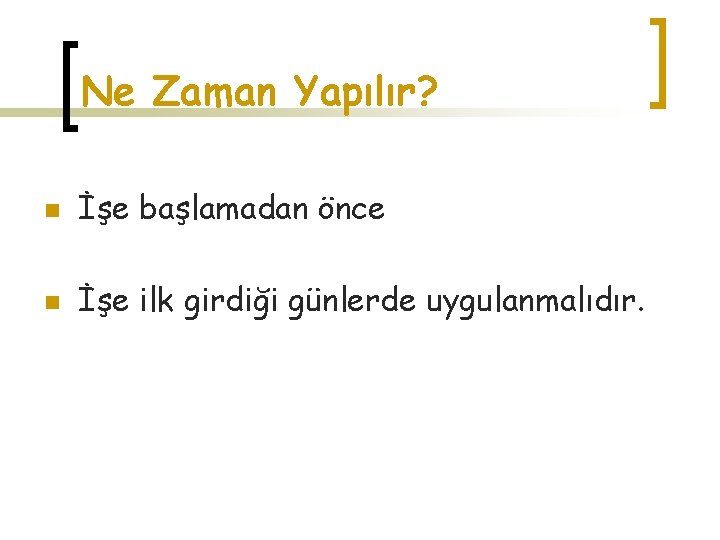 Ne Zaman Yapılır?

İşe başlamadan önce

İşe ilk girdiği günlerde uygulanmalıdır.